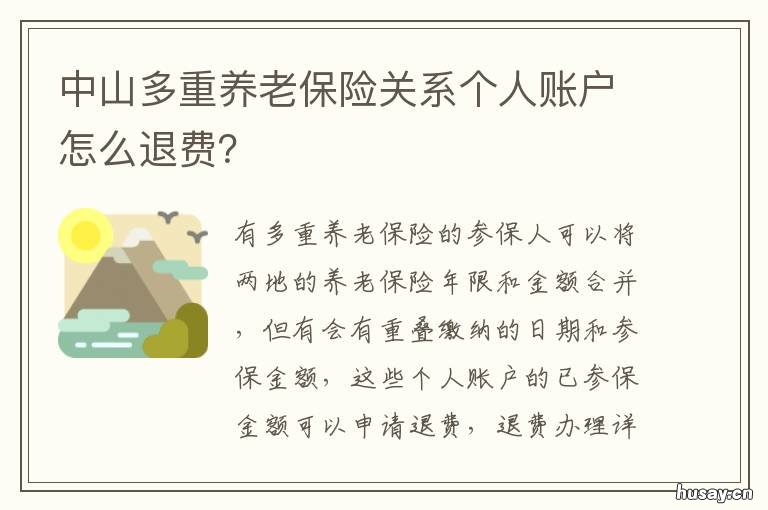 中山多重养老保险关系个人账户怎么退费?

有多重养老保险的参保人可以将两地的养老保险年限和金额合并，但有会有重叠缴纳的日期和参保金额，这些个人账户的已参保金额可以申请退费，退费办理详

husay.cn